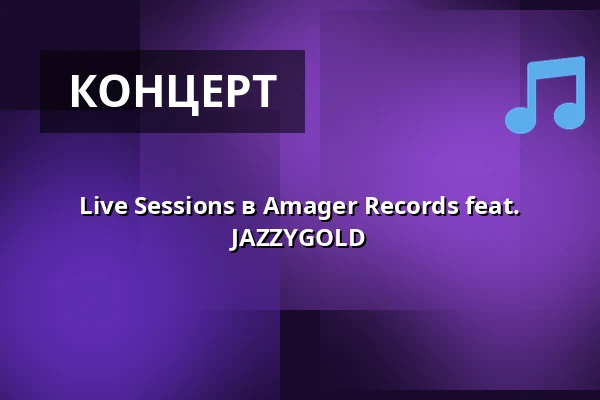 КОНЦЕРТ

Live Sessions в Amager Records feat. JAZZYGOLD